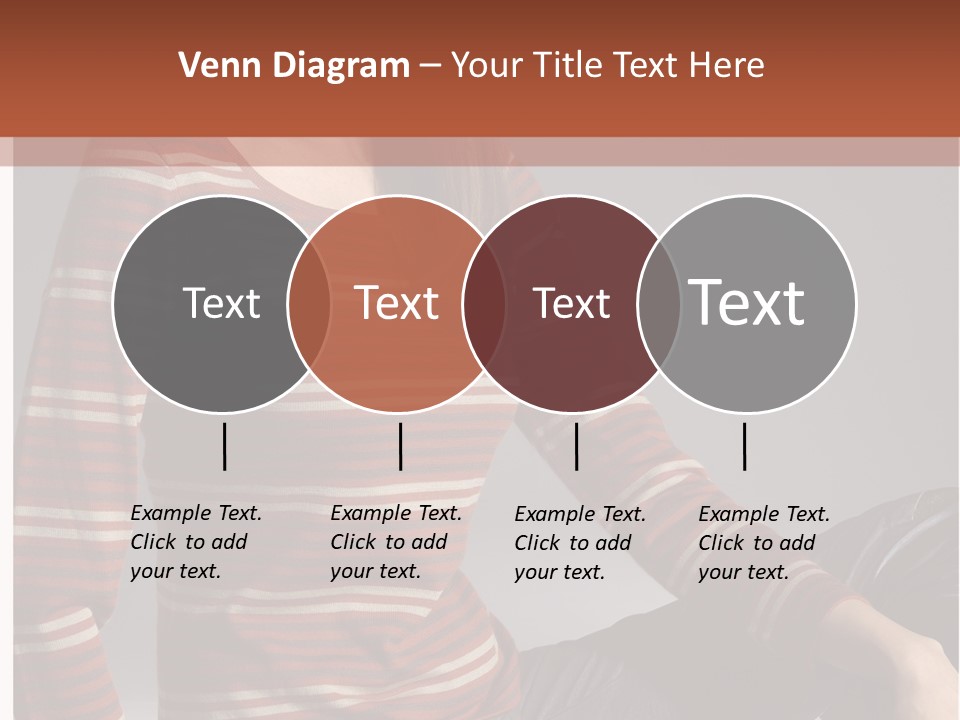 Venn Diagram – Your Title Text Here

Text

Text

Text

Text

Example Text. Click to add your text.

Example Text. Click to add your text.

Example Text. Click to add your text.

Example Text. Click to add your text.